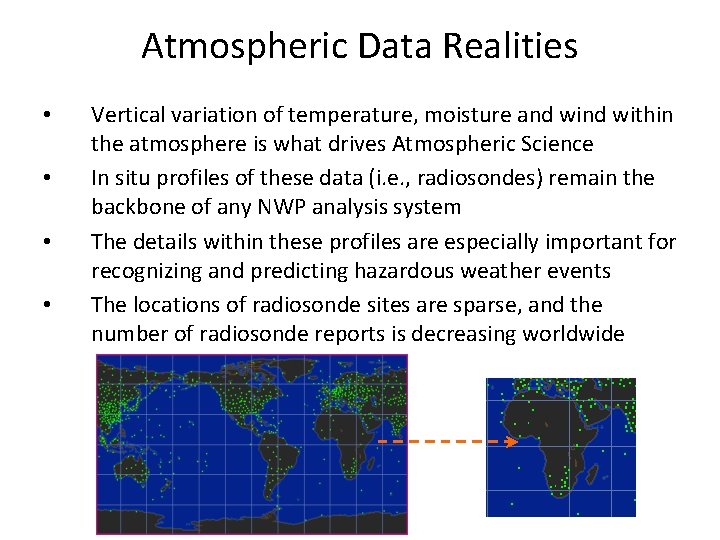 Atmospheric Data Realities

• Vertical variation of temperature, moisture and wind within the atmosphere is what drives Atmospheric Science

• In situ profiles of these data (i.e., radiosondes) remain the backbone of any NWP analysis system

• The details within these profiles are especially important for recognizing and predicting hazardous weather events

• The locations of radiosonde sites are sparse, and the number of radiosonde reports is decreasing worldwide